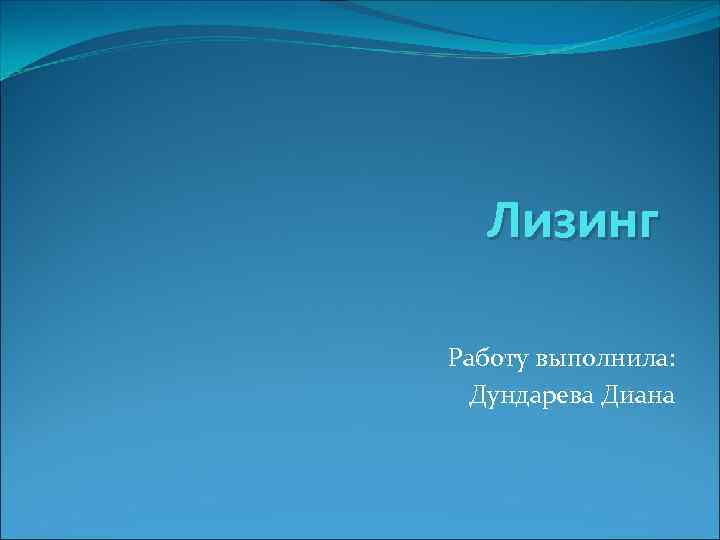 Лизинг

Работу выполнила:
Дундарева Диана